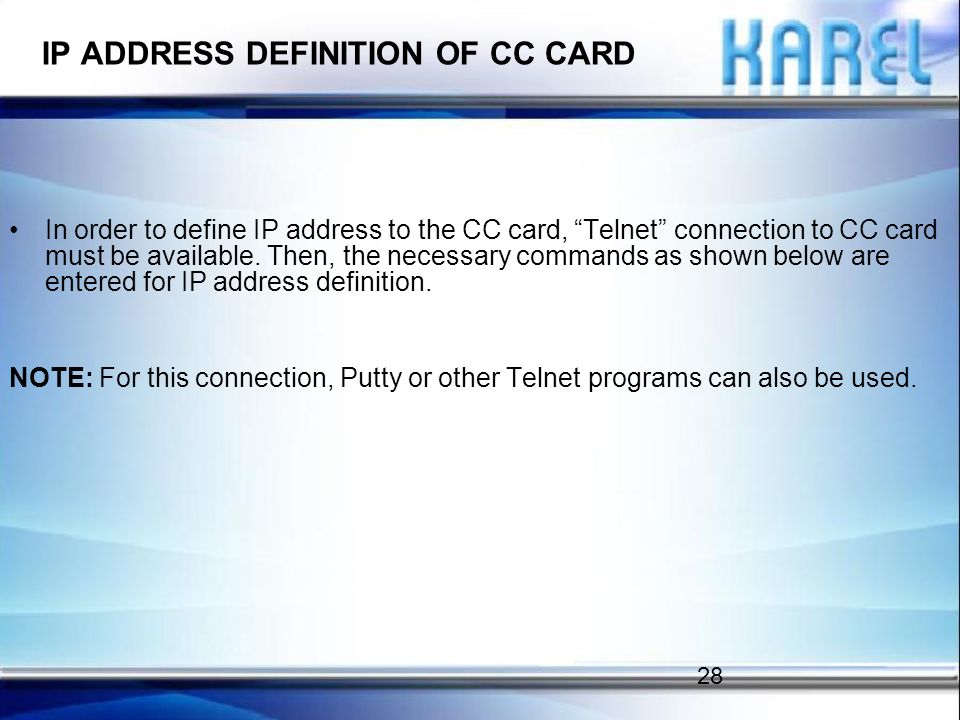 IP ADDRESS DEFINITION OF CC CARD

KAREL

• In order to define IP address to the CC card, “Telnet” connection to CC card must be available. Then, the necessary commands as shown below are entered for IP address definition.

NOTE: For this connection, Putty or other Telnet programs can also be used.

28